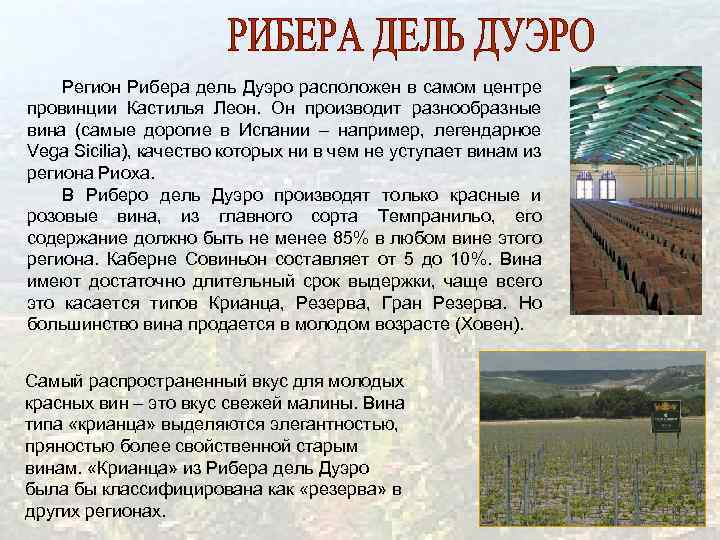 РИБЕРА ДЕЛЬ ДУЭРО

Регион Рибера дель Дуэро расположен в самом центре провинции Кастилья Леон. Он производит разнообразные вина (самые дорогие в Испании – например, легендарное Vega Sicilia), качество которых ни в чем не уступает винам из региона Риоха.

В Риберо дель Дуэро производят только красные и розовые вина, из главного сорта Темпранильо, его содержание должно быть не менее 85% в любом вине этого региона. Каберне Совиньон составляет от 5 до 10%. Вина имеют достаточно длительный срок выдержки, чаще всего это касается типов Крианца, Резерва, Гран Резерва. Но большинство вина продается в молодом возрасте (Ховен).

Самый распространенный вкус для молодых красных вин – это вкус свежей малины. Вина типа «крианца» выделяются элегантностью, пряностью более свойственной старым винам. «Крианца» из Рибера дель Дуэро была бы классифицирована как «резерва» в других регионах.